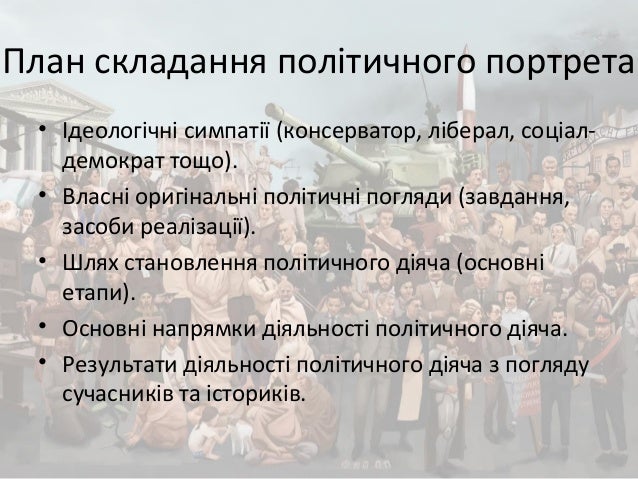 План складання політичного портрета

• Ідеологічні симпатії (консерватор, ліберал, соціал-демократ тощо).
• Власні оригінальні політичні погляди (завдання, засоби реалізації).
• Шлях становлення політичного діяча (основні етапи).
• Основні напрямки діяльності політичного діяча.
• Результати діяльності політичного діяча з погляду сучасників та істориків.